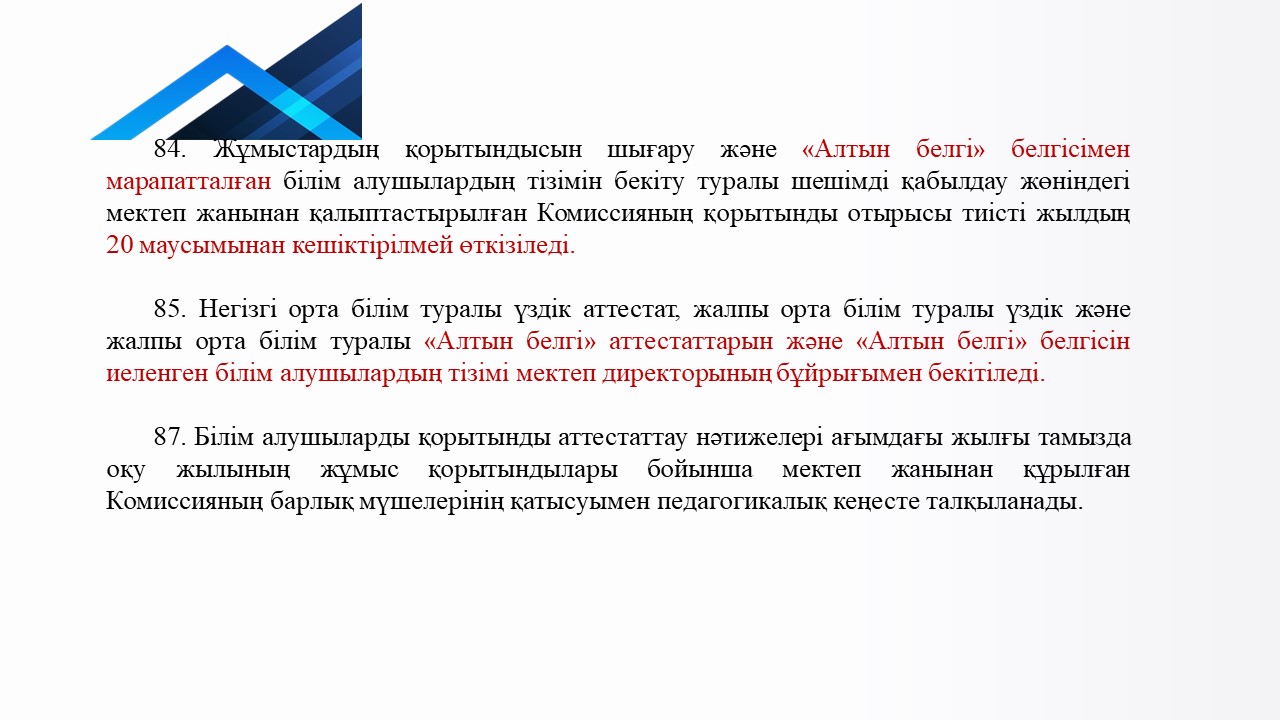 84. Жұмыстардың қорытындысын шығару және «Алтын белгі» белгісімен марапатталған білім алушылардың тізімін бекіту туралы шешімді қабылдау жөніндегі мектеп жанынан қалыптастырылған Комиссияның қорытынды отырысы тиісті жылдың 20 маусымынан кешіктірілмей өткізіледі.

85. Негізгі орта білім туралы үздік аттестат, жалпы орта білім туралы үздік және жалпы орта білім туралы «Алтын белгі» аттестаттарын және «Алтын белгі» белгісін иеленген білім алушылардың тізімі мектеп директорының бұйрығымен бекітіледі.

87. Білім алушыларды қорытынды аттестаттау нәтижелері ағымдағы жылғы тамызда оқу жылының жұмыс қорытындылары бойынша мектеп жанынан құрылған Комиссияның барлық мүшелерінің қатысуымен педагогикалық кеңесте талқыланады.